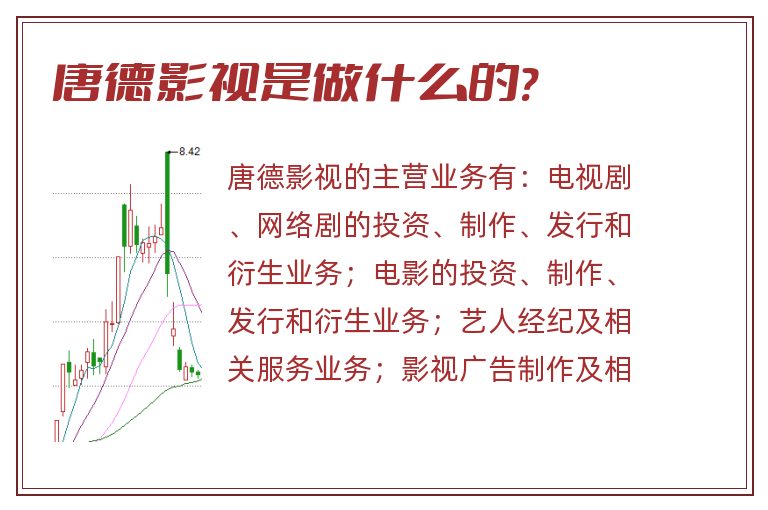 唐德影视是做什么的?

8.42

唐德影视的主营业务有：电视剧、网络剧的投资、制作、发行和衍生业务；电影的投资、制作、发行和衍生业务；艺人经纪及相关服务业务；影视广告制作及相